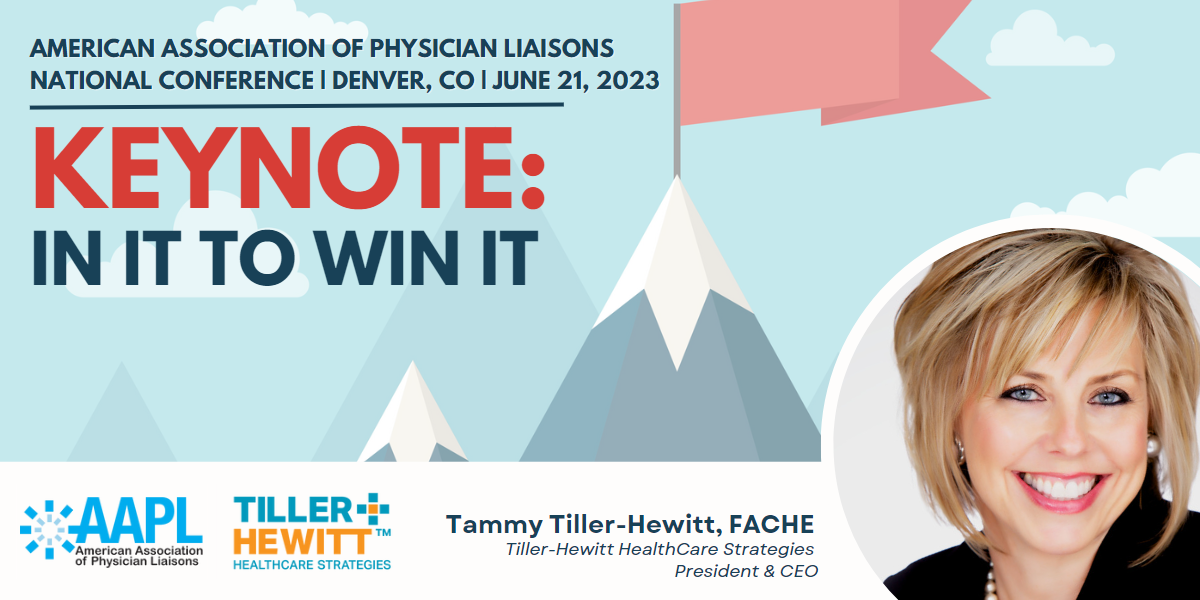 AMERICAN ASSOCIATION OF PHYSICIAN LIAISONS
NATIONAL CONFERENCE | DENVER, CO | JUNE 21, 2023

KEYNOTE:
IN IT TO WIN IT

AAPL
American Association of Physician Liaisons

TILLER HEWITT™
HEALTHCARE STRATEGIES

Tammy Tiller-Hewitt, FACHE
Tiller-Hewitt HealthCare Strategies
President & CEO